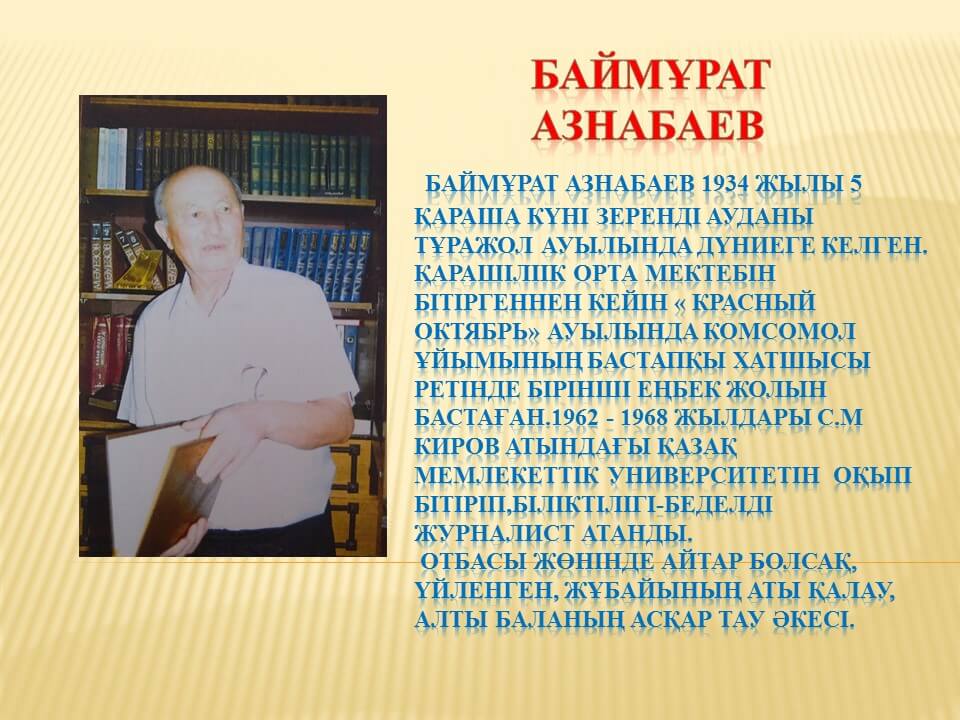 БАЙМҰРАТ АЗНАБАЕВ

БАЙМҰРАТ АЗНАБАЕВ 1934 ЖЫЛЫ 5 ҚАРАША КҮНІ ЗЕРЕНДІ АУДАНЫ ТҰРАЖОЛ АУЫЛЫНДА ДҮНИЕГЕ КЕЛГЕН. ҚАРАШІЛІК ОРТА МЕКТЕБІН БІТІРГЕННЕН КЕЙІН « КРАСНЫЙ ОКТЯБРЬ» АУЫЛЫНДА КОМСОМОЛ ҰЙЫМЫНЫҢ БАСТАПҚЫ ХАТШЫСЫ РЕТІНДЕ БІРІНШІ ЕҢБЕК ЖОЛЫН БАСТАҒАН.1962 - 1968 ЖЫЛДАРЫ С.М КИРОВ АТЫНДАҒЫ ҚАЗАҚ МЕМЛЕКЕТТІК УНИВЕРСИТЕТІН ОҚЫП БІТІРІП,БІЛІКТІЛІГІ-БЕДЕЛДІ ЖУРНАЛИСТ АТАНДЫ.
ОТБАСЫ ЖӨНІНДЕ АЙТАР БОЛСАҚ, ҮЙЛЕНГЕН, ЖҰБАЙЫНЫҢ АТЫ ҚАЛАУ, АЛТЫ БАЛАНЫҢ АСҚАР ТАУ ӘКЕСІ.